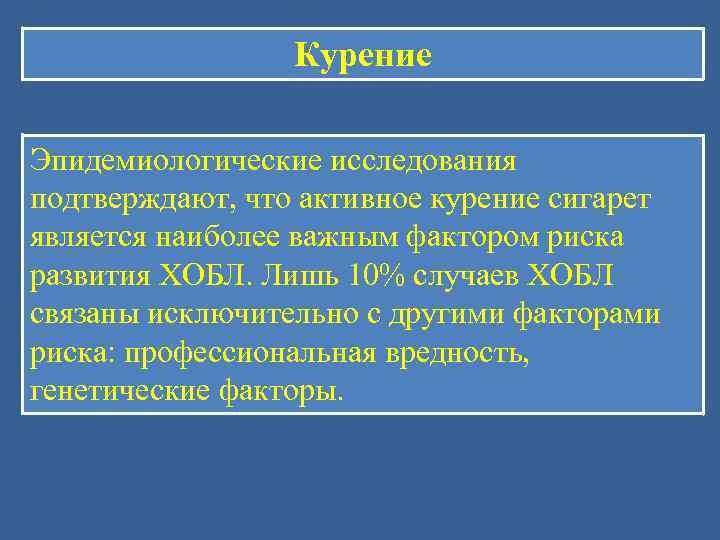 Курение

Эпидемиологические исследования подтверждают, что активное курение сигарет является наиболее важным фактором риска развития ХОБЛ. Лишь 10% случаев ХОБЛ связаны исключительно с другими факторами риска: профессиональная вредность, генетические факторы.